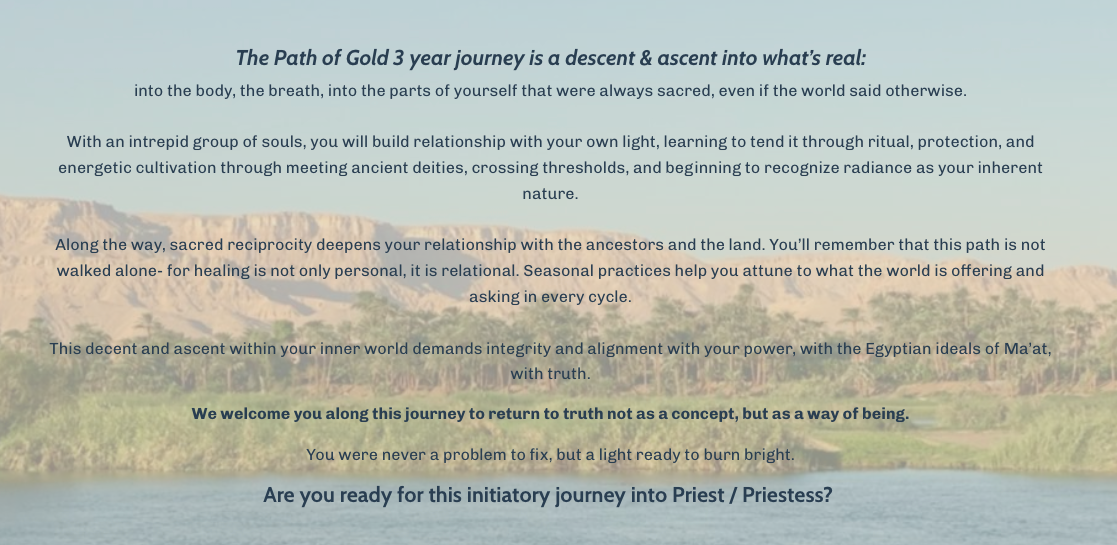 The Path of Gold 3 year journey is a descent & ascent into what's real:
into the body, the breath, into the parts of yourself that were always sacred, even if the world said otherwise.

With an intrepid group of souls, you will build relationship with your own light, learning to tend it through ritual, protection, and energetic cultivation through meeting ancient deities, crossing thresholds, and beginning to recognize radiance as your inherent nature.

Along the way, sacred reciprocity deepens your relationship with the ancestors and the land. You'll remember that this path is not walked alone- for healing is not only personal, it is relational. Seasonal practices help you attune to what the world is offering and asking in every cycle.

This decent and ascent within your inner world demands integrity and alignment with your power, with the Egyptian ideals of Ma'at, with truth.

We welcome you along this journey to return to truth not as a concept, but as a way of being.

You were never a problem to fix, but a light ready to burn bright.

Are you ready for this initiatory journey into Priest / Priestess?